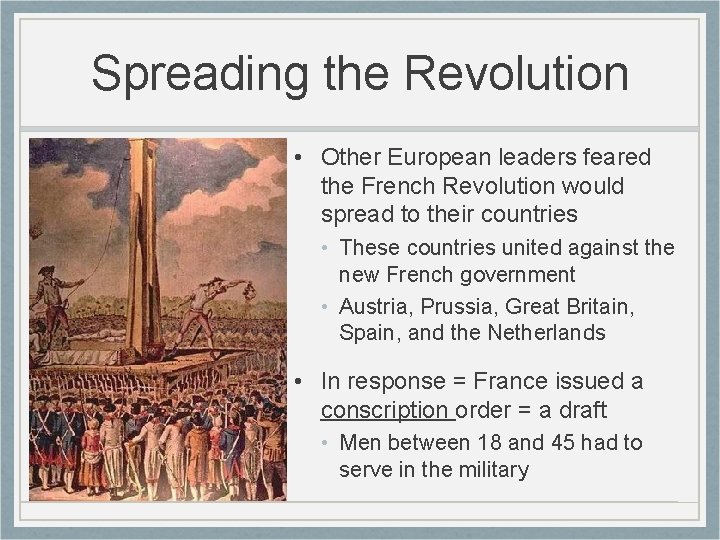 Spreading the Revolution

• Other European leaders feared the French Revolution would spread to their countries
  • These countries united against the new French government
  • Austria, Prussia, Great Britain, Spain, and the Netherlands

• In response = France issued a conscription order = a draft
  • Men between 18 and 45 had to serve in the military